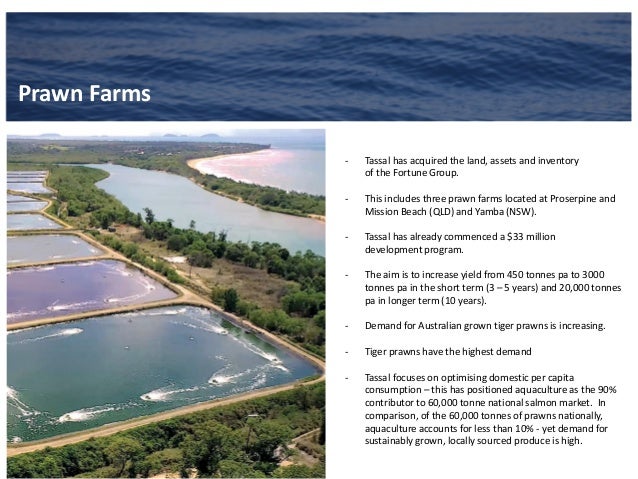 Prawn Farms

- Tassal has acquired the land, assets and inventory of the Fortune Group.

- This includes three prawn farms located at Proserpine and Mission Beach (QLD) and Yamba (NSW).

- Tassal has already commenced a $33 million development program.

- The aim is to increase yield from 450 tonnes pa to 3000 tonnes pa in the short term (3 – 5 years) and 20,000 tonnes pa in longer term (10 years).

- Demand for Australian grown tiger prawns is increasing.

- Tiger prawns have the highest demand

- Tassal focuses on optimising domestic per capita consumption – this has positioned aquaculture as the 90% contributor to 60,000 tonne national salmon market. In comparison, of the 60,000 tonnes of prawns nationally, aquaculture accounts for less than 10% - yet demand for sustainably grown, locally sourced produce is high.